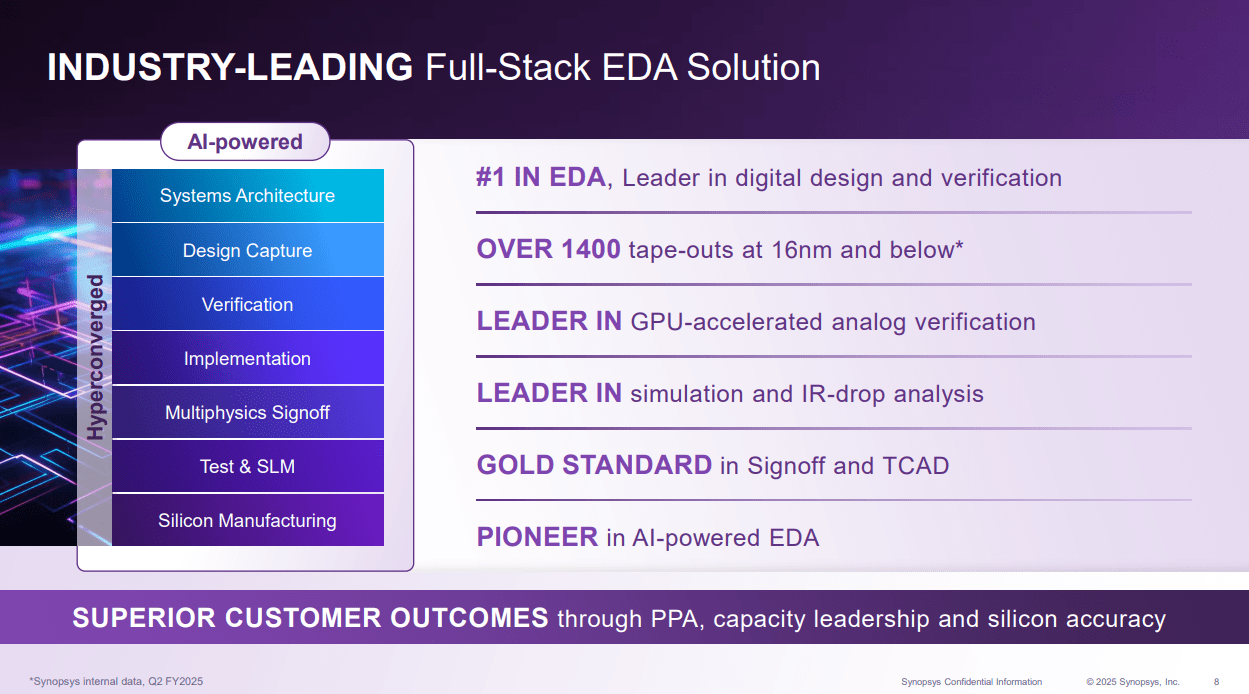 INDUSTRY-LEADING Full-Stack EDA Solution

AI-powered

Hyperconverged

Systems Architecture

Design Capture

Verification

Implementation

Multiphysics Signoff

Test & SLM

Silicon Manufacturing

#1 IN EDA, Leader in digital design and verification

OVER 1400 tape-outs at 16nm and below*

LEADER IN GPU-accelerated analog verification

LEADER IN simulation and IR-drop analysis

GOLD STANDARD in Signoff and TCAD

PIONEER in AI-powered EDA

SUPERIOR CUSTOMER OUTCOMES through PPA, capacity leadership and silicon accuracy

*Synopsys internal data, Q2 FY2025

Synopsys Confidential Information © 2025 Synopsys, Inc. 8